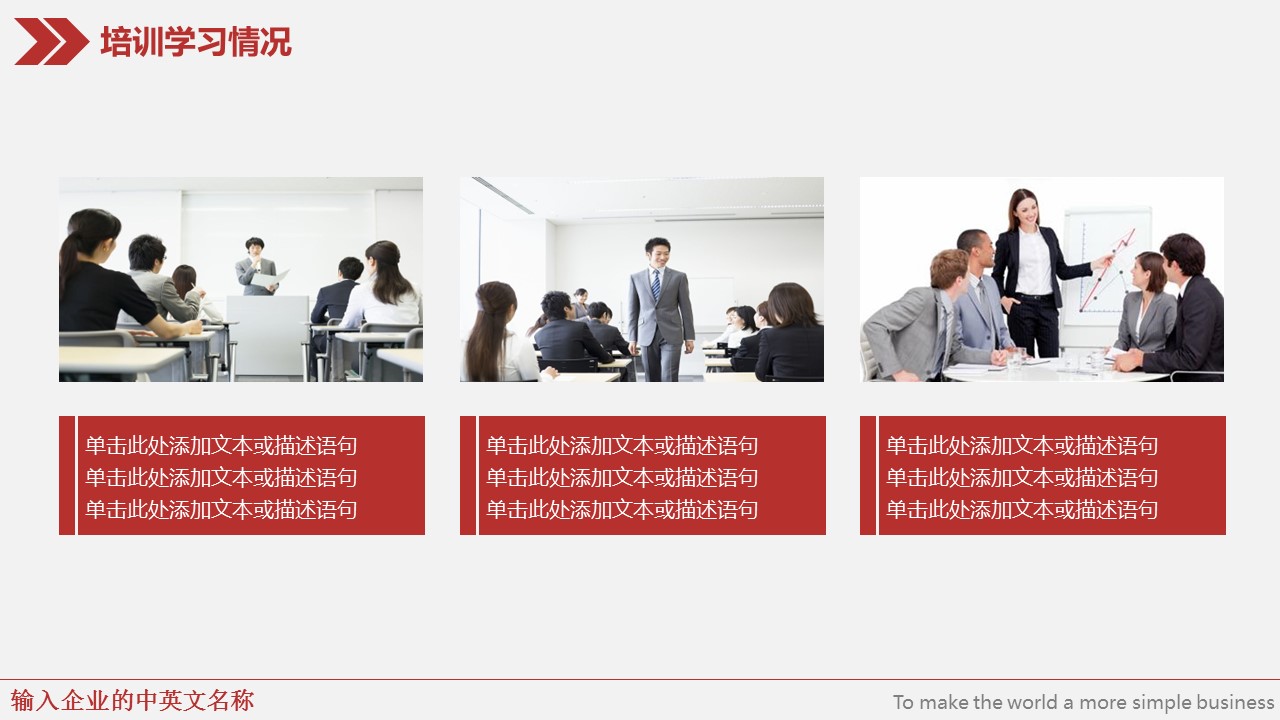 培训学习情况

单击此处添加文本或描述语句
单击此处添加文本或描述语句
单击此处添加文本或描述语句

单击此处添加文本或描述语句
单击此处添加文本或描述语句
单击此处添加文本或描述语句

单击此处添加文本或描述语句
单击此处添加文本或描述语句
单击此处添加文本或描述语句

输入企业的中英文名称

To make the world a more simple business